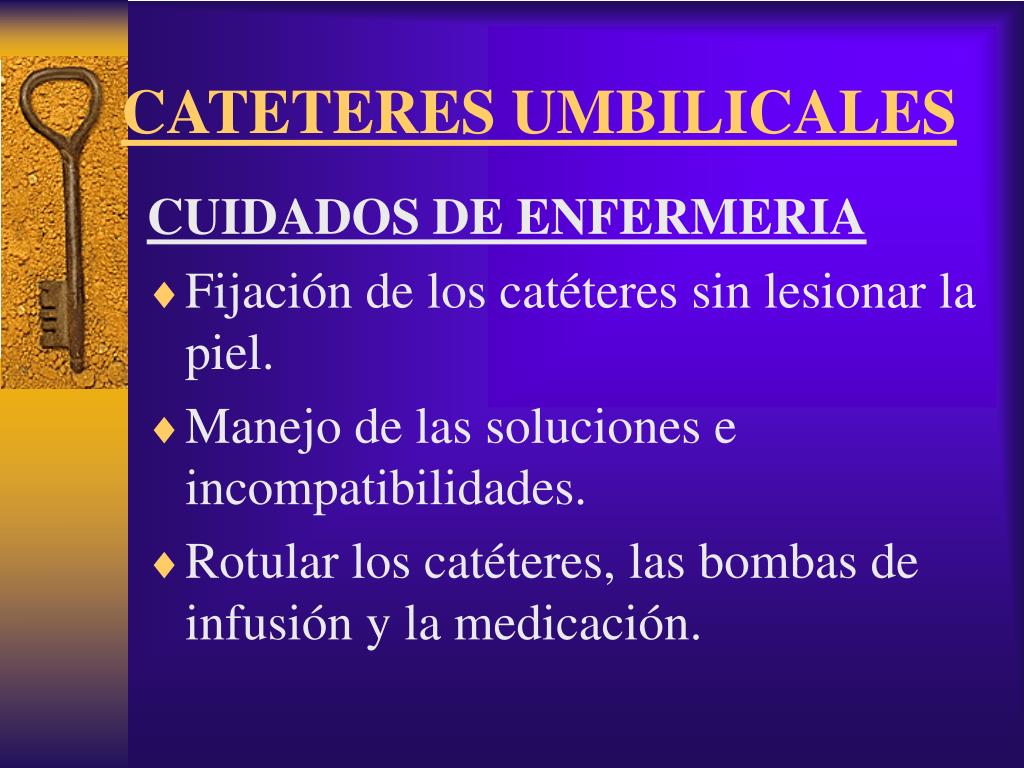 CATETERES UMBILICALES

CUIDADOS DE ENFERMERIA

♦ Fijación de los catéteres sin lesionar la piel.

♦ Manejo de las soluciones e incompatibilidades.

♦ Rotular los catéteres, las bombas de infusión y la medicación.